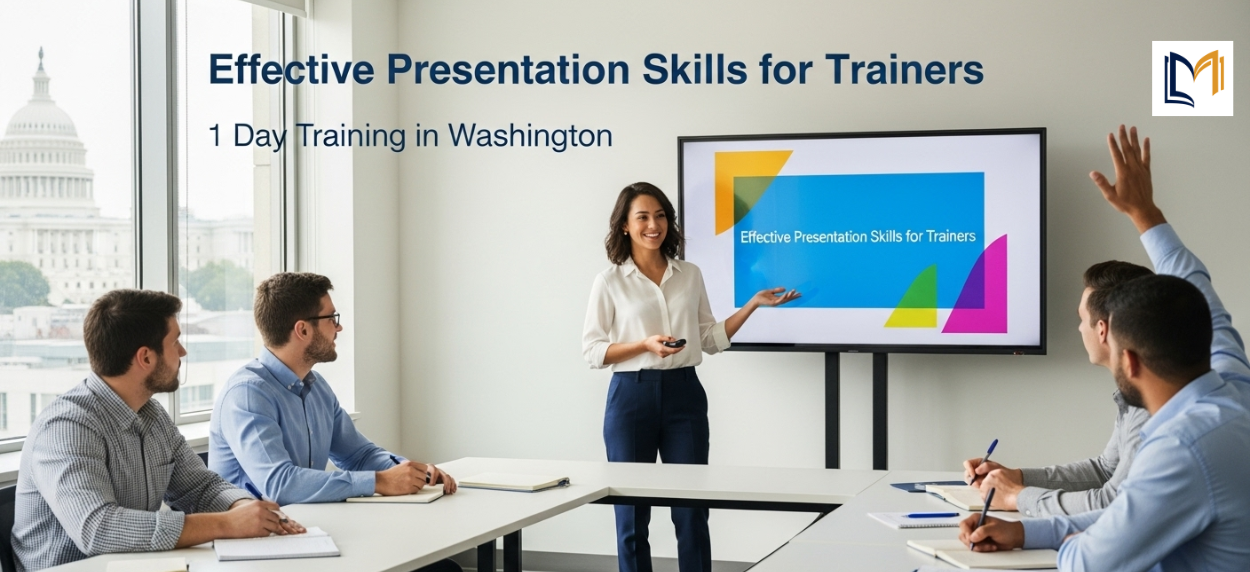 Effective Presentation Skills for Trainers

1 Day Training in Washington

Effective Presentation Skills for Trainers